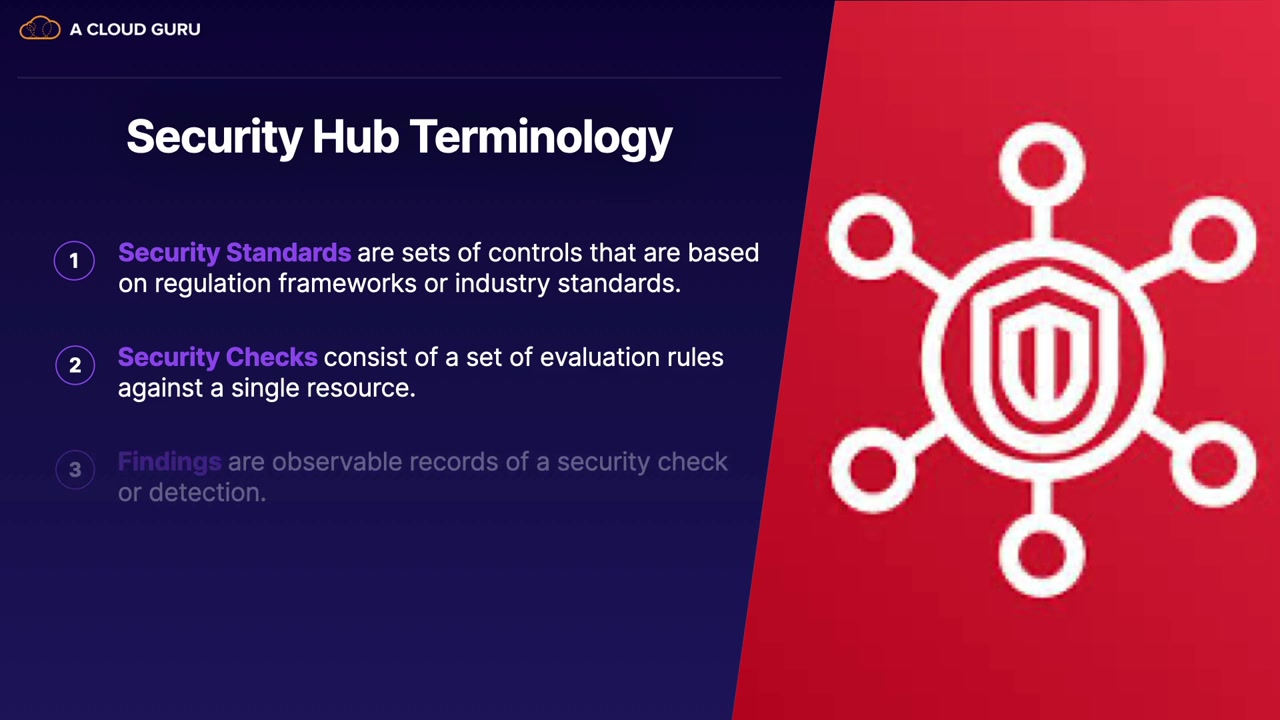 A CLOUD GURU

Security Hub Terminology

1 Security Standards are sets of controls that are based on regulation frameworks or industry standards.

2 Security Checks consist of a set of evaluation rules against a single resource.

3 Findings are observable records of a security check or detection.